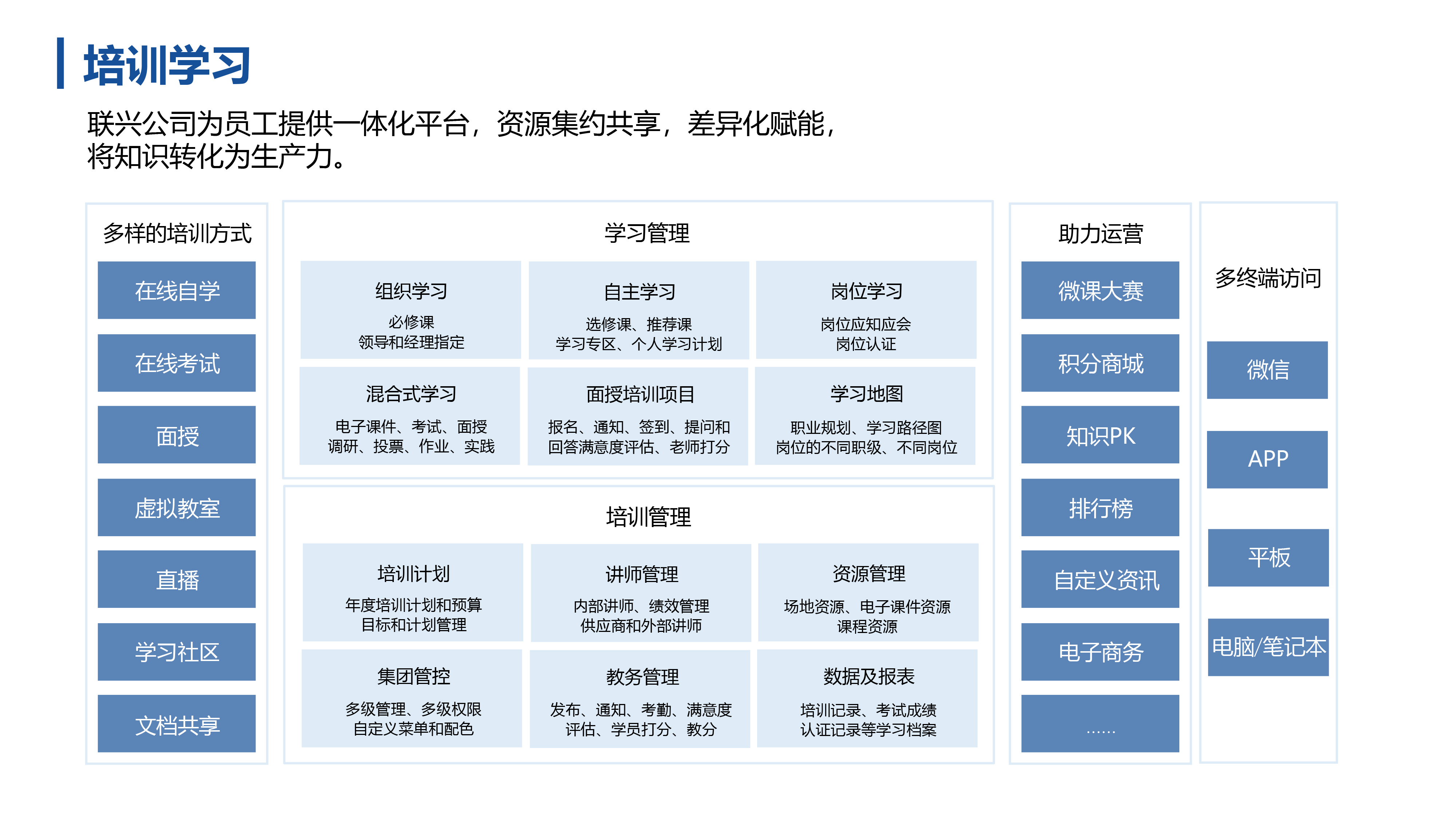 培训学习

联兴公司为员工提供一体化平台，资源集约共享，差异化赋能，将知识转化为生产力。

多样的培训方式

在线自学

在线考试

面授

虚拟教室

直播

学习社区

文档共享

学习管理

组织学习
必修课
领导和经理指定

自主学习
选修课、推荐课
学习专区、个人学习计划

岗位学习
岗位应知应会
岗位认证

混合式学习
电子课件、考试、面授
调研、投票、作业、实践

面授培训项目
报名、通知、签到、提问和
回答满意度评估、老师打分

学习地图
职业规划、学习路径图
岗位的不同职级、不同岗位

培训管理

培训计划
年度培训计划和预算
目标和计划管理

讲师管理
内部讲师、绩效管理
供应商和外部讲师

资源管理
场地资源、电子课件资源
课程资源

集团管控
多级管理、多级权限
自定义菜单和配色

教务管理
发布、通知、考勤、满意度
评估、学员打分、教分

数据及报表
培训记录、考试成绩
认证记录等学习档案

助力运营

微课大赛

积分商城

知识PK

排行榜

自定义资讯

电子商务

……

多终端访问

微信

APP

平板

电脑/笔记本